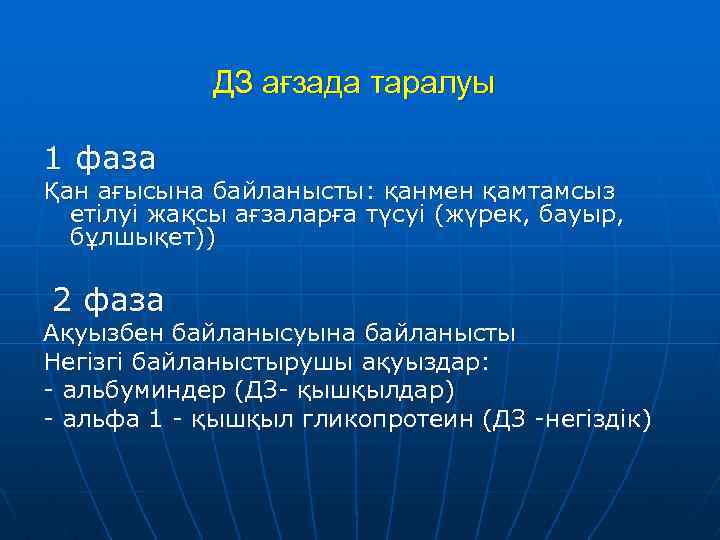 ДЗ ағзада таралуы

1 фаза
Қан ағысына байланысты: қанмен қамтамсыз етілуі жақсы ағзаларға түсуі (жүрек, бауыр, бұлшықет))

2 фаза
Ақуызбен байланысуына байланысты
Негізгі байланыстырушы ақуыздар:
- альбуминдер (ДЗ- қышқылдар)
- альфа 1 - қышқыл гликопротеин (ДЗ -негіздік)